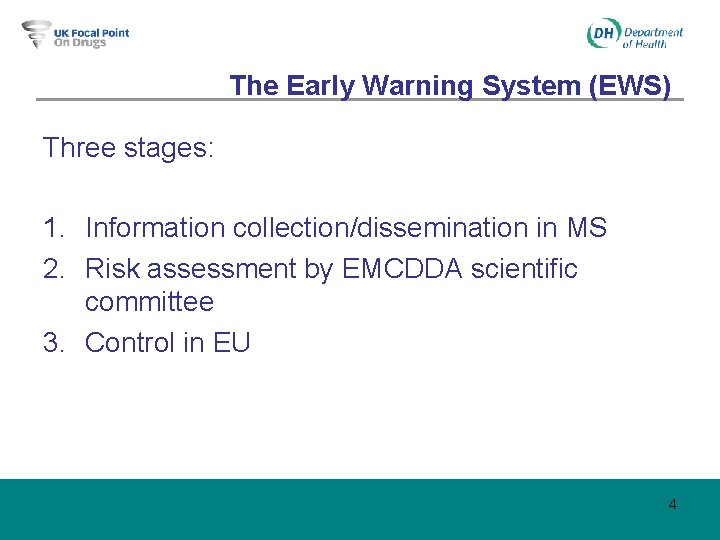 UK Focal Point On Drugs

DH Department of Health

The Early Warning System (EWS)

Three stages:

1. Information collection/dissemination in MS
2. Risk assessment by EMCDDA scientific committee
3. Control in EU

4